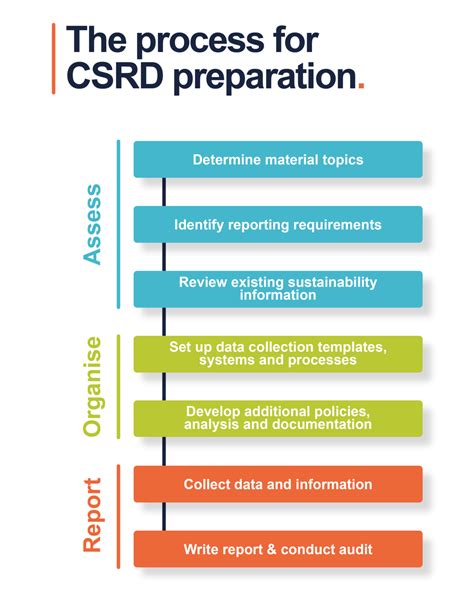 The process for CSRD preparation.

Assess

Determine material topics

Identify reporting requirements

Review existing sustainability information

Organise

Set up data collection templates, systems and processes

Develop additional policies, analysis and documentation

Report

Collect data and information

Write report & conduct audit